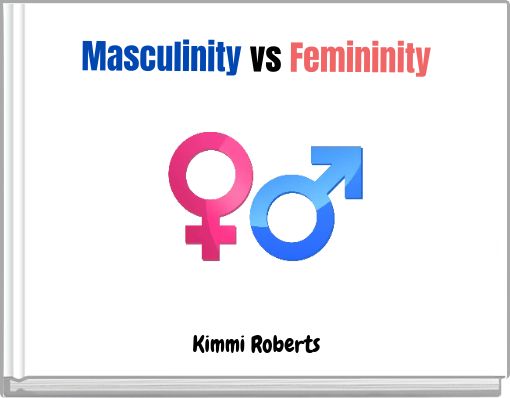 Masculinity vs Femininity

Kimmi Roberts